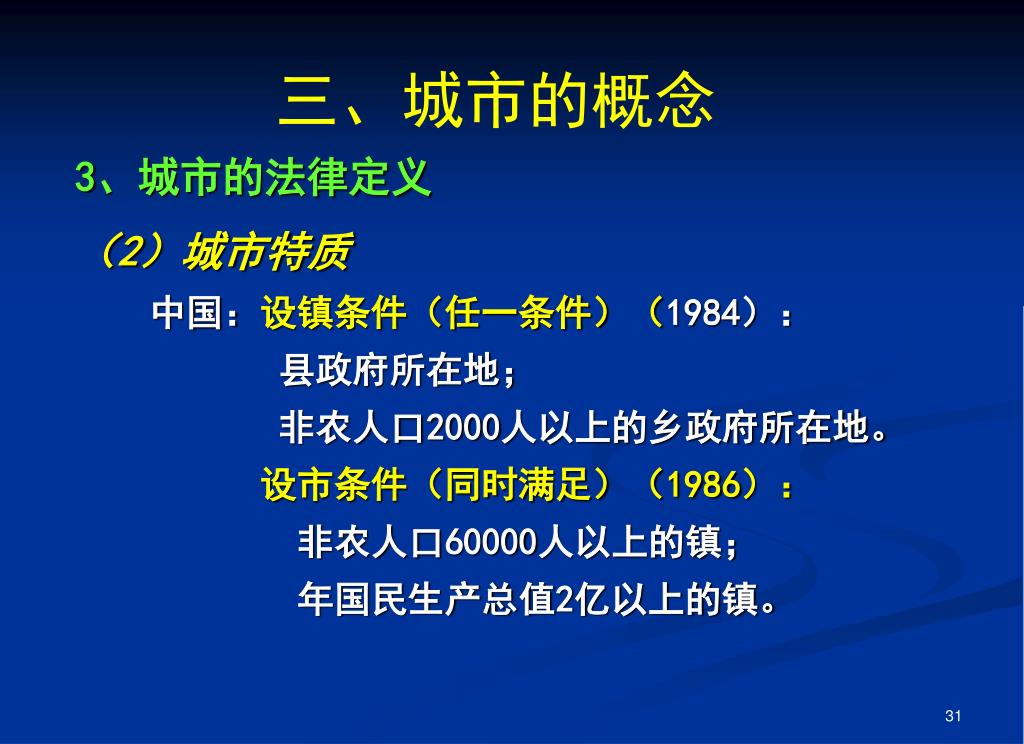 三、城市的概念

3、城市的法律定义

（2）城市特质

中国：设镇条件（任一条件）（1984）：

县政府所在地；

非农人口2000人以上的乡政府所在地。

设市条件（同时满足）（1986）：

非农人口60000人以上的镇；

年国民生产总值2亿以上的镇。

31